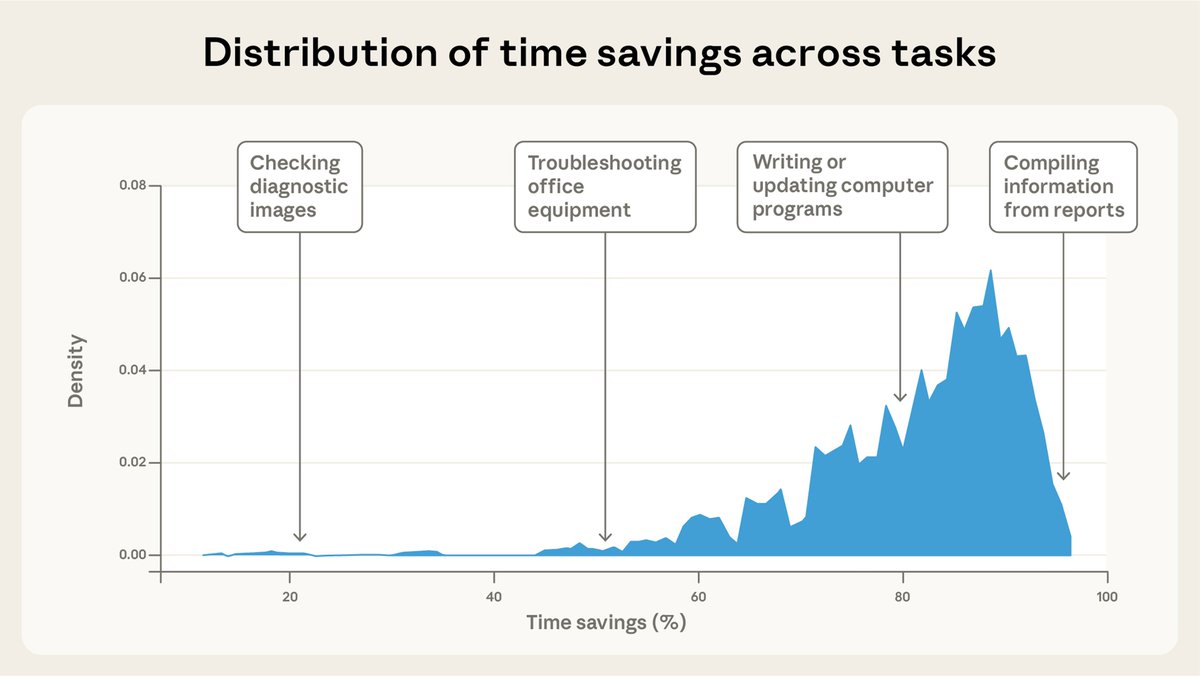 Distribution of time savings across tasks

Checking diagnostic images

Troubleshooting office equipment

Writing or updating computer programs

Compiling information from reports

Density

0.08
0.06
0.04
0.02
0.00

20
40
60
80
100

Time savings (%)